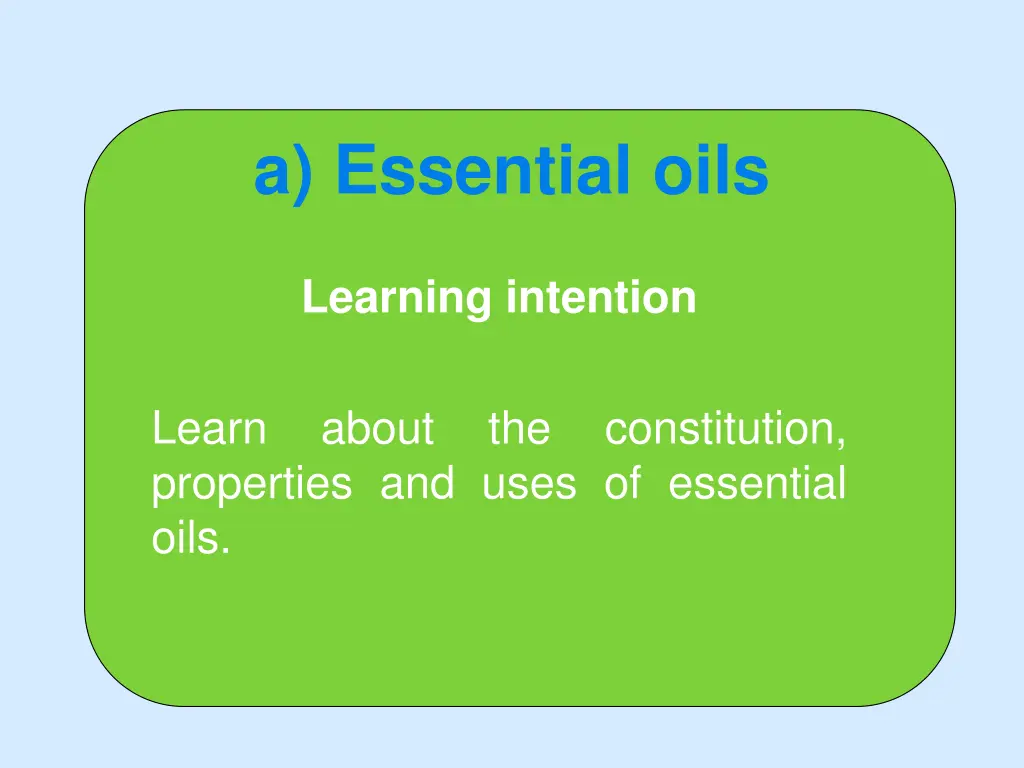 a) Essential oils

Learning intention

Learn about the constitution, properties and uses of essential oils.